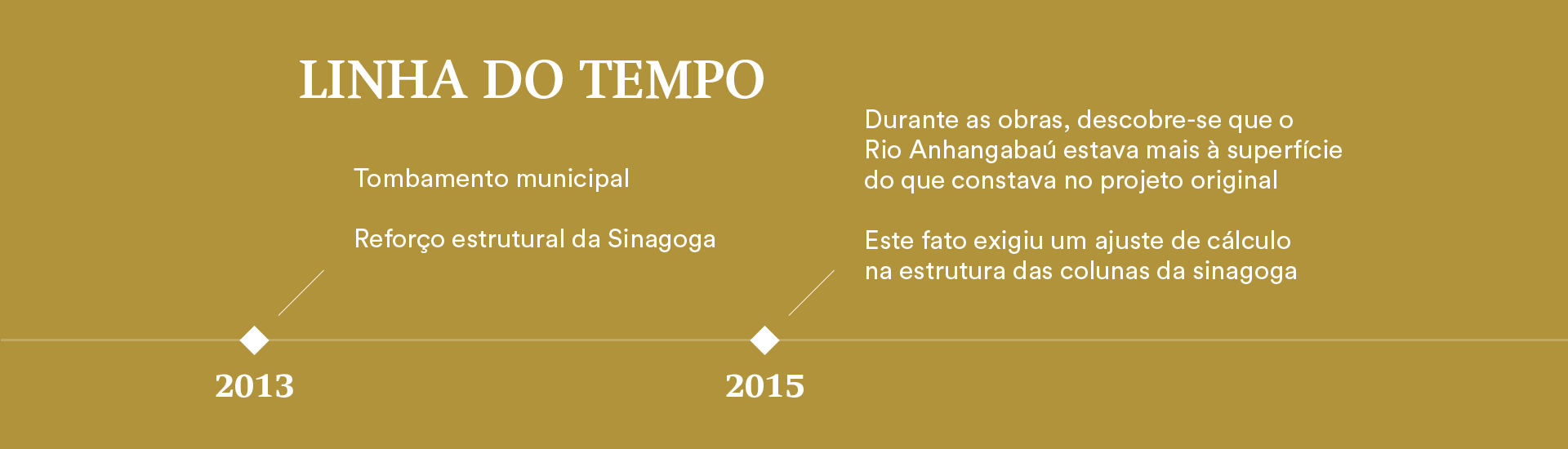 LINHA DO TEMPO

Tombamento municipal

Reforço estrutural da Sinagoga

2013

Durante as obras, descobre-se que o Rio Anhangabaú estava mais à superfície do que constava no projeto original

Este fato exigiu um ajuste de cálculo na estrutura das colunas da sinagoga

2015